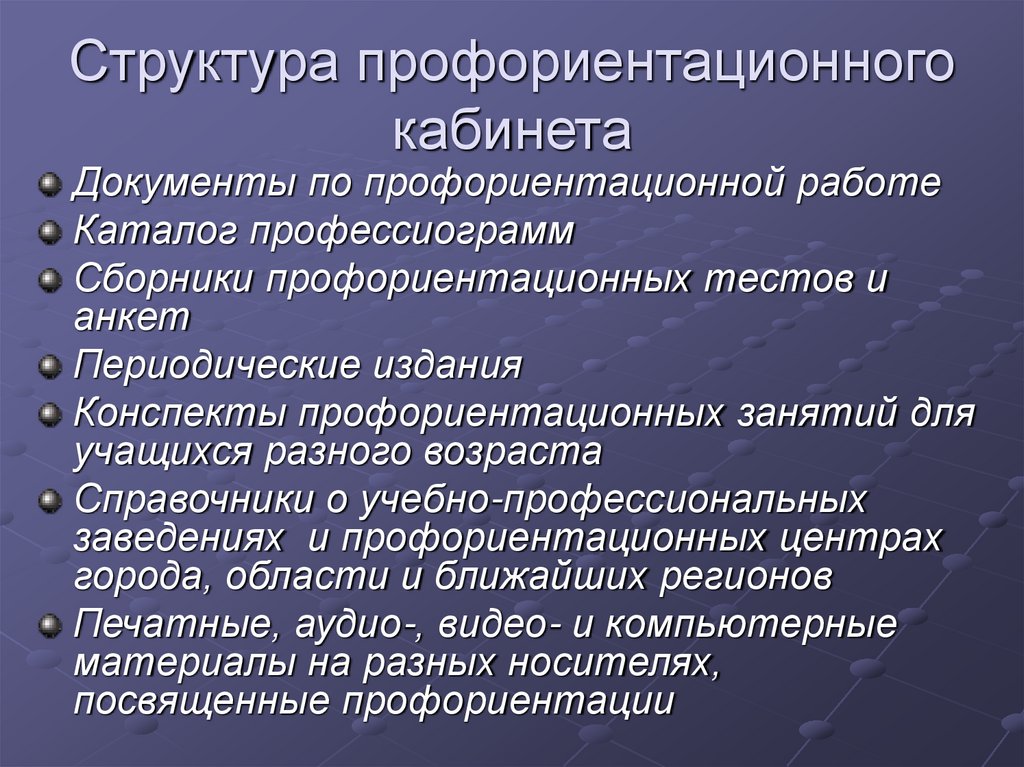 Структура профориентационного кабинета

Документы по профориентационной работе

Каталог профессиограмм

Сборники профориентационных тестов и анкет

Периодические издания

Конспекты профориентационных занятий для учащихся разного возраста

Справочники о учебно-профессиональных заведениях  и профориентационных центрах города, области и ближайших регионов

Печатные, аудио-, видео- и компьютерные материалы на разных носителях, посвященные профориентации